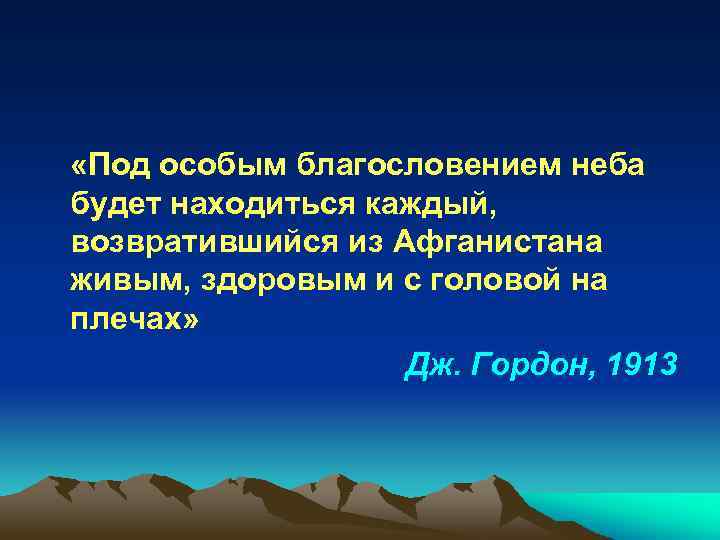 «Под особым благословением неба будет находиться каждый, возвратившийся из Афганистана живым, здоровым и с головой на плечах»

Дж. Гордон, 1913